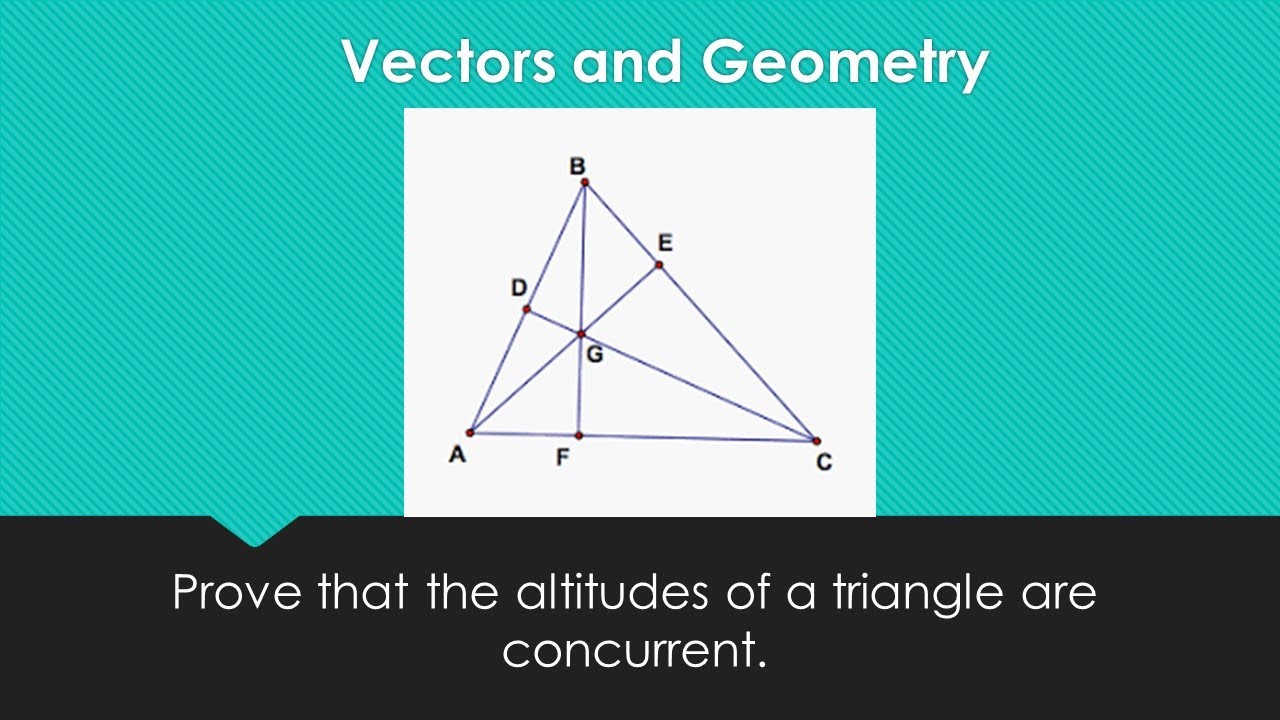 Vectors and Geometry

B
E
D
G
A
F
C

Prove that the altitudes of a triangle are concurrent.